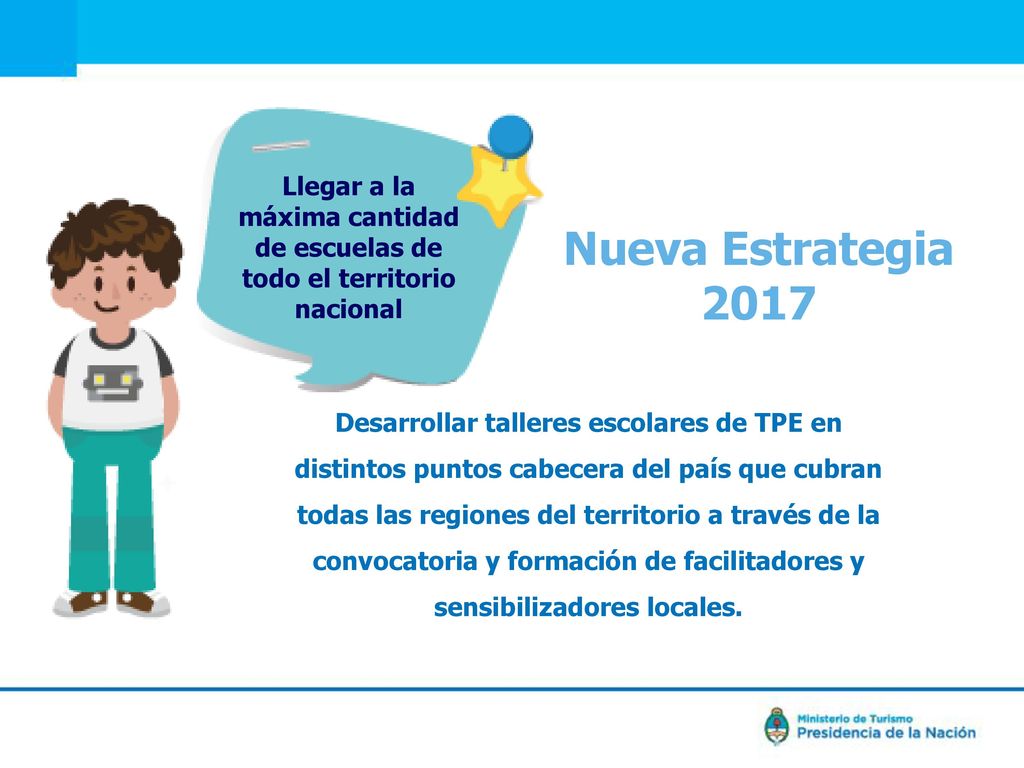 Llegar a la máxima cantidad de escuelas de todo el territorio nacional

Nueva Estrategia 2017

Desarrollar talleres escolares de TPE en distintos puntos cabecera del país que cubran todas las regiones del territorio a través de la convocatoria y formación de facilitadores y sensibilizadores locales.

Ministerio de Turismo
Presidencia de la Nación